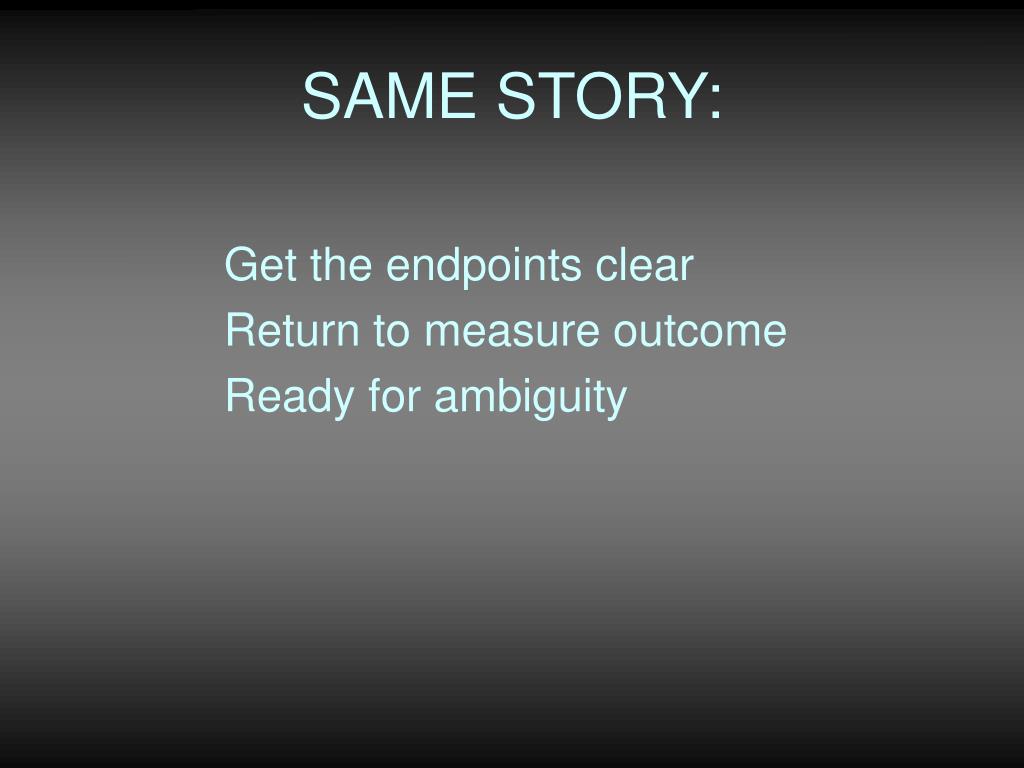 SAME STORY:

Get the endpoints clear
Return to measure outcome
Ready for ambiguity